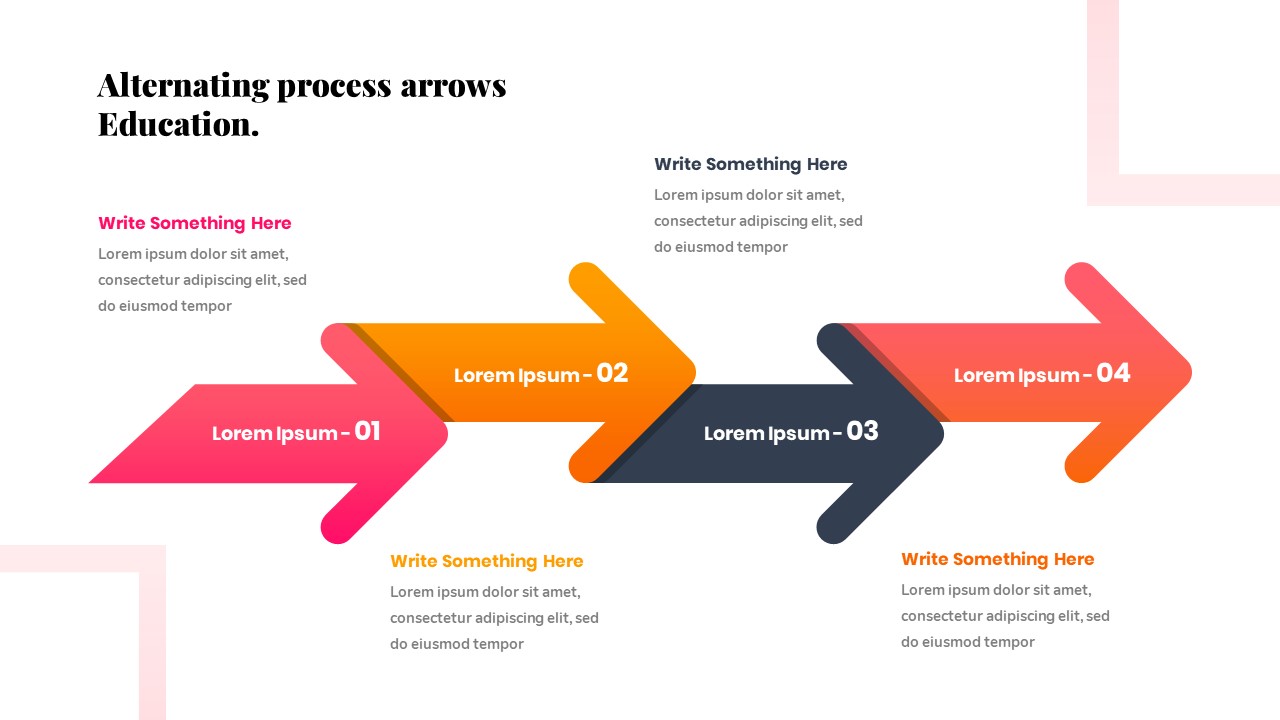 Alternating process arrows Education.

Write Something Here
Lorem ipsum dolor sit amet, consectetur adipiscing elit, sed do eiusmod tempor

Write Something Here
Lorem ipsum dolor sit amet, consectetur adipiscing elit, sed do eiusmod tempor

Lorem Ipsum - 01

Lorem Ipsum - 02

Lorem Ipsum - 03

Lorem Ipsum - 04

Write Something Here
Lorem ipsum dolor sit amet, consectetur adipiscing elit, sed do eiusmod tempor

Write Something Here
Lorem ipsum dolor sit amet, consectetur adipiscing elit, sed do eiusmod tempor